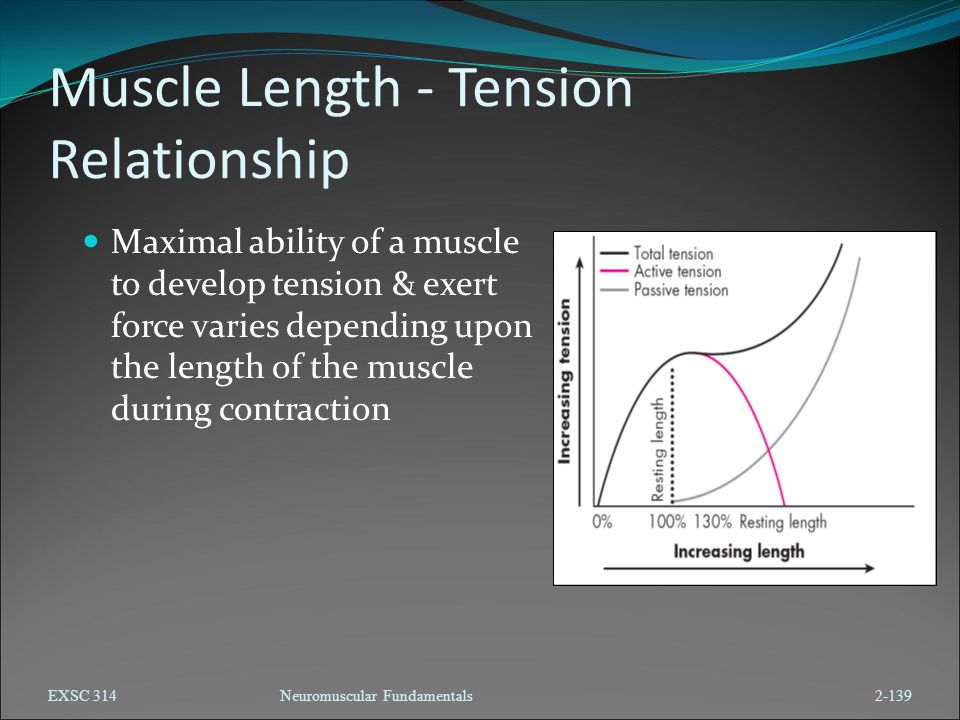 Muscle Length - Tension Relationship

Maximal ability of a muscle to develop tension & exert force varies depending upon the length of the muscle during contraction

Total tension
Active tension
Passive tension
Increasing tension
Resting length
0% 100% 130% Resting length
Increasing length

EXSC 314
Neuromuscular Fundamentals
2-139